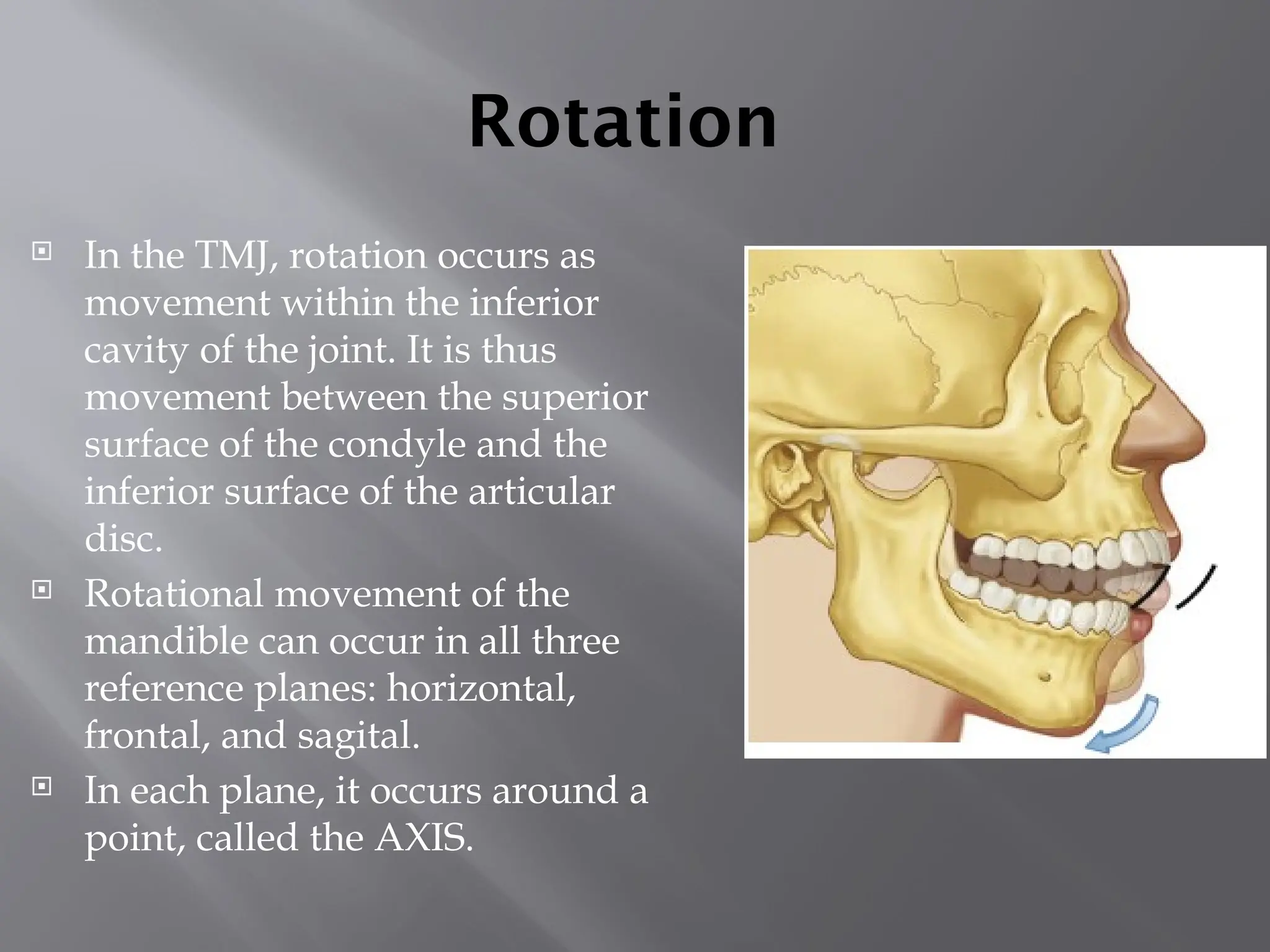 Rotation

In the TMJ, rotation occurs as movement within the inferior cavity of the joint. It is thus movement between the superior surface of the condyle and the inferior surface of the articular disc.

Rotational movement of the mandible can occur in all three reference planes: horizontal, frontal, and sagital.

In each plane, it occurs around a point, called the AXIS.